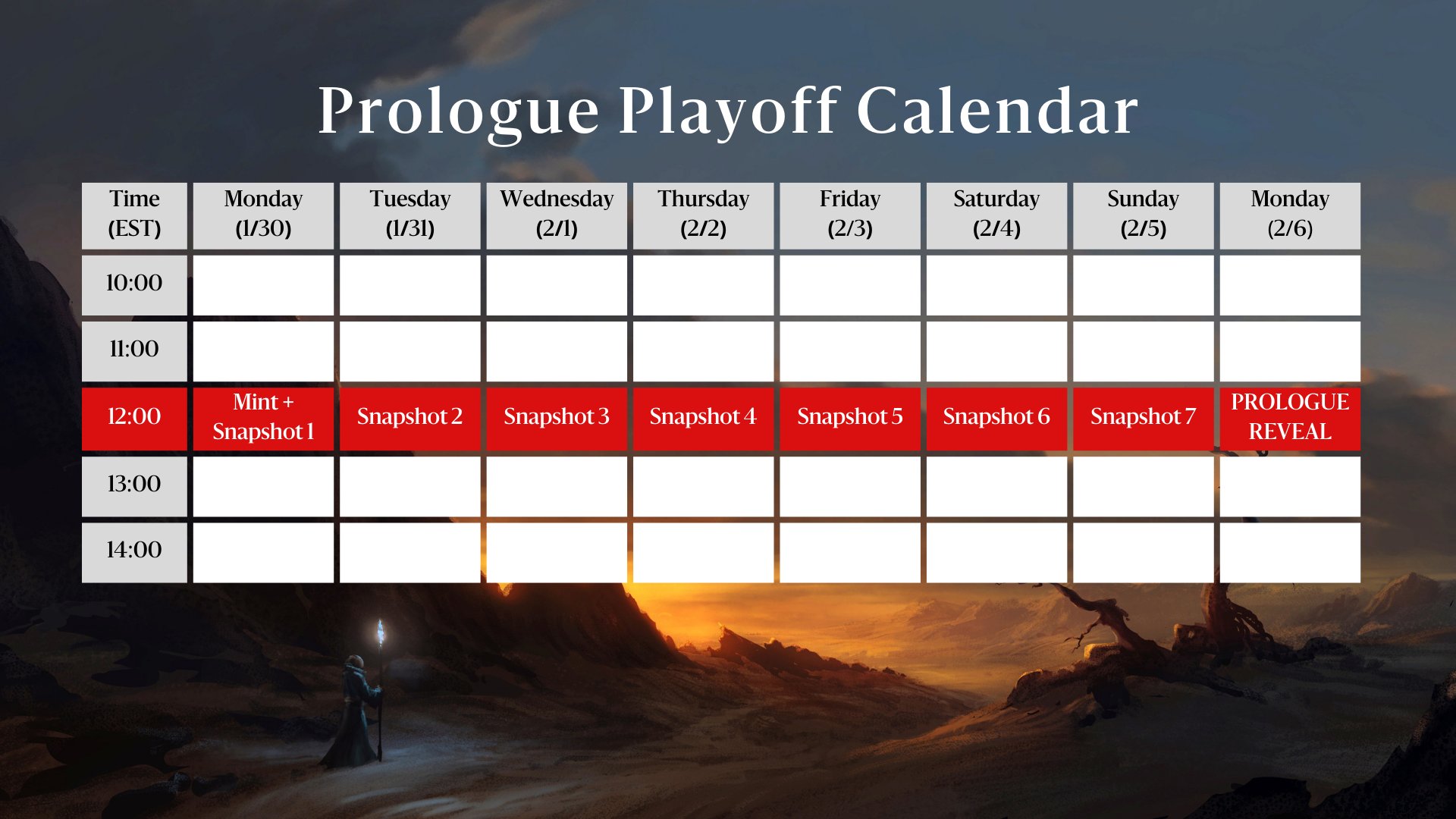 Prologue Playoff Calendar

| Time (EST) | Monday (1/30) | Tuesday (1/31) | Wednesday (2/1) | Thursday (2/2) | Friday (2/3) | Saturday (2/4) | Sunday (2/5) | Monday (2/6) |
|---|---|---|---|---|---|---|---|---|
| 10:00 | | | | | | | | |
| 11:00 | | | | | | | | |
| 12:00 | Mint + Snapshot 1 | Snapshot 2 | Snapshot 3 | Snapshot 4 | Snapshot 5 | Snapshot 6 | Snapshot 7 | PROLOGUE REVEAL |
| 13:00 | | | | | | | | |
| 14:00 | | | | | | | | |